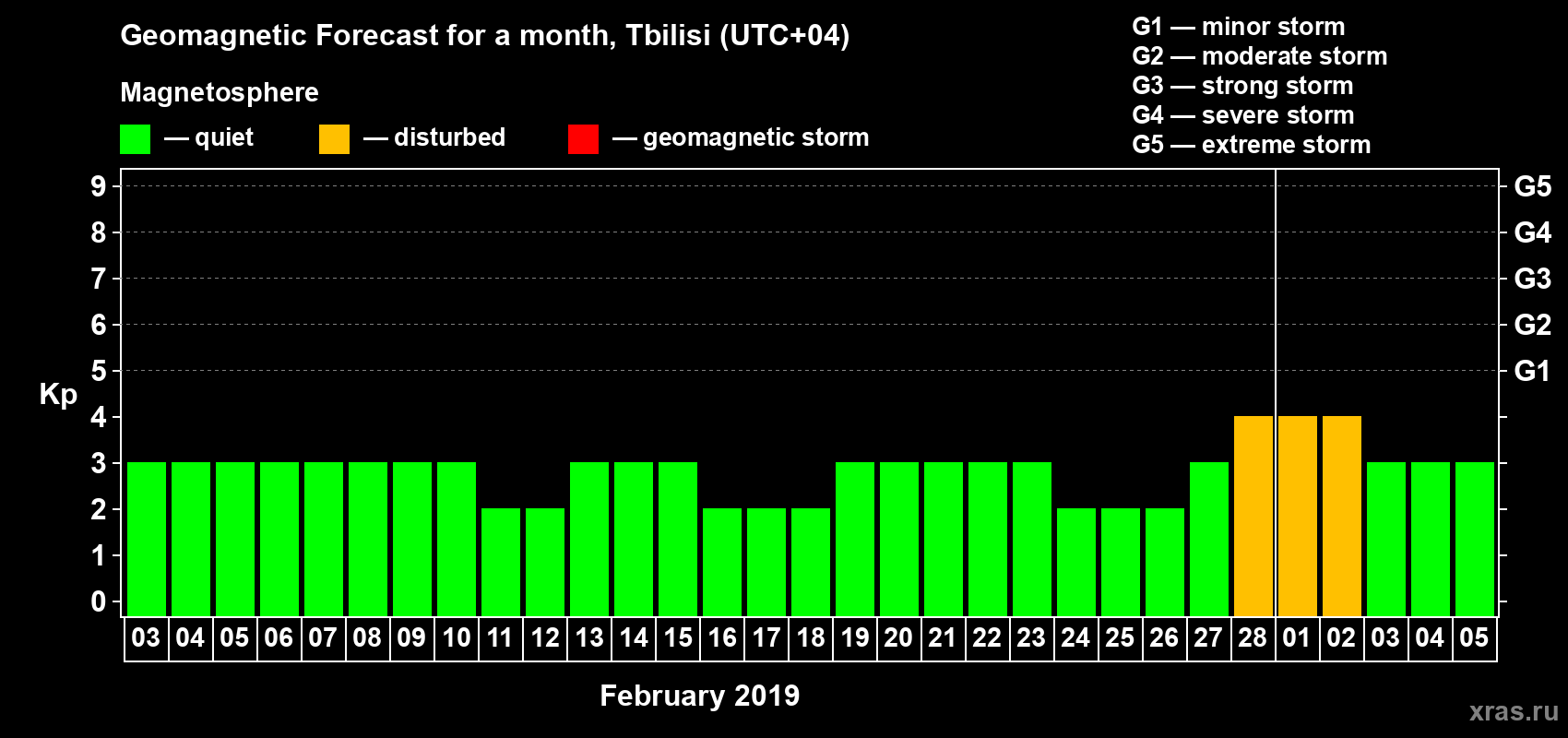 Geomagnetic Forecast for a month, Tbilisi (UTC+04)

Magnetosphere

— quiet — disturbed — geomagnetic storm

G1 — minor storm
G2 — moderate storm
G3 — strong storm
G4 — severe storm
G5 — extreme storm

Kp

9
8
7
6
5
4
3
2
1
0

G5
G4
G3
G2
G1

03 04 05 06 07 08 09 10 11 12 13 14 15 16 17 18 19 20 21 22 23 24 25 26 27 28 01 02 03 04 05

February 2019

xras.ru